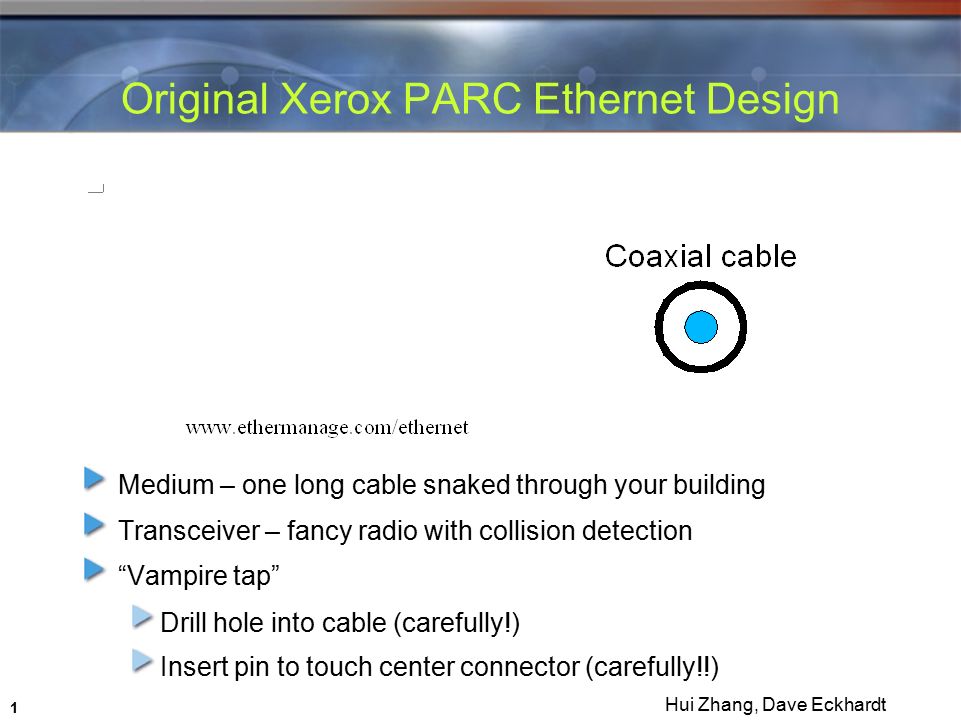 Original Xerox PARC Ethernet Design

Coaxial cable

www.ethermanage.com/ethernet

Medium – one long cable snaked through your building

Transceiver – fancy radio with collision detection

“Vampire tap”

Drill hole into cable (carefully!)

Insert pin to touch center connector (carefully!!)

1

Hui Zhang, Dave Eckhardt